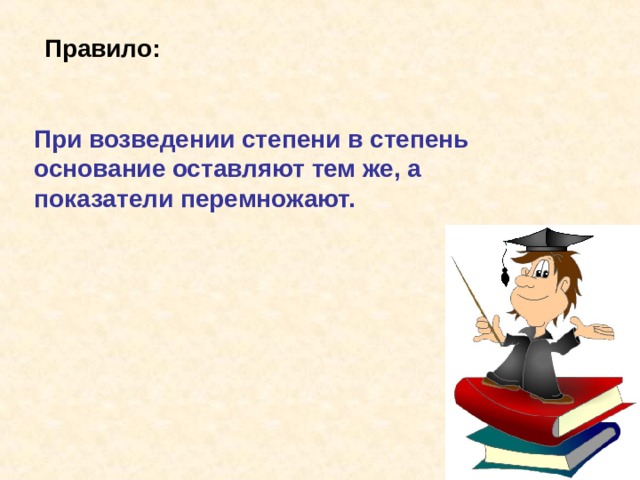 Правило:

При возведении степени в степень основание оставляют тем же, а показатели перемножают.